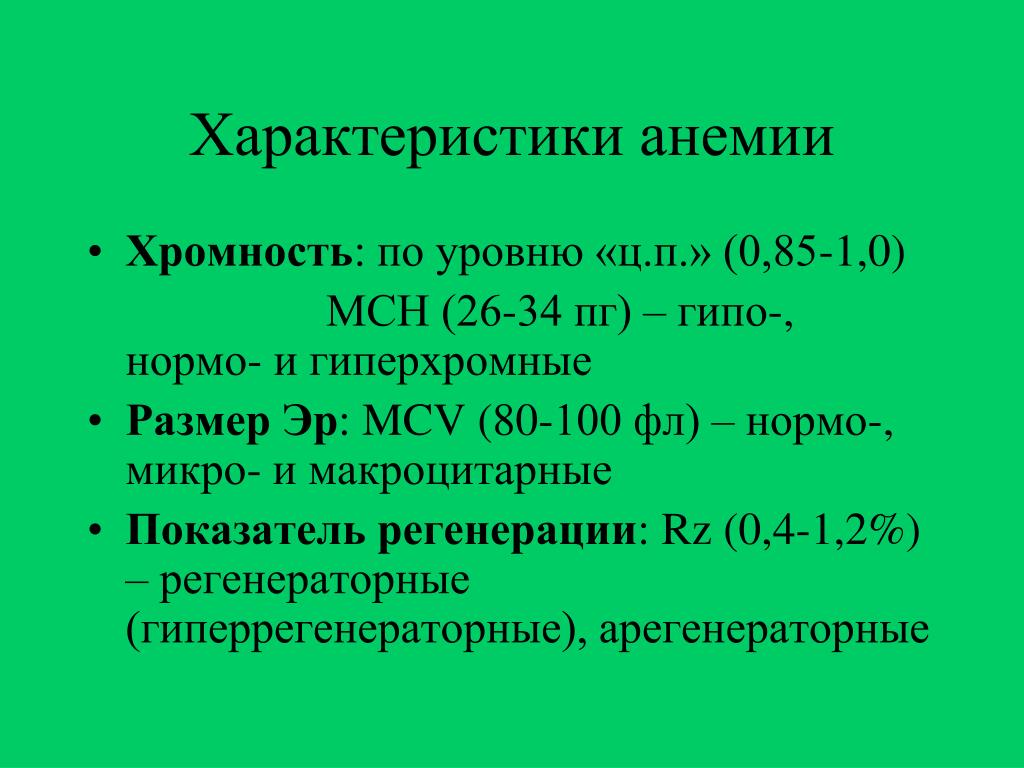 Характеристики анемии

• Хромность: по уровню «ц.п.» (0,85-1,0) МСН (26-34 пг) – гипо-, нормо- и гиперхромные
• Размер Эр: MCV (80-100 фл) – нормо-, микро- и макроцитарные
• Показатель регенерации: Rz (0,4-1,2%) – регенераторные (гиперрегенераторные), арегенераторные